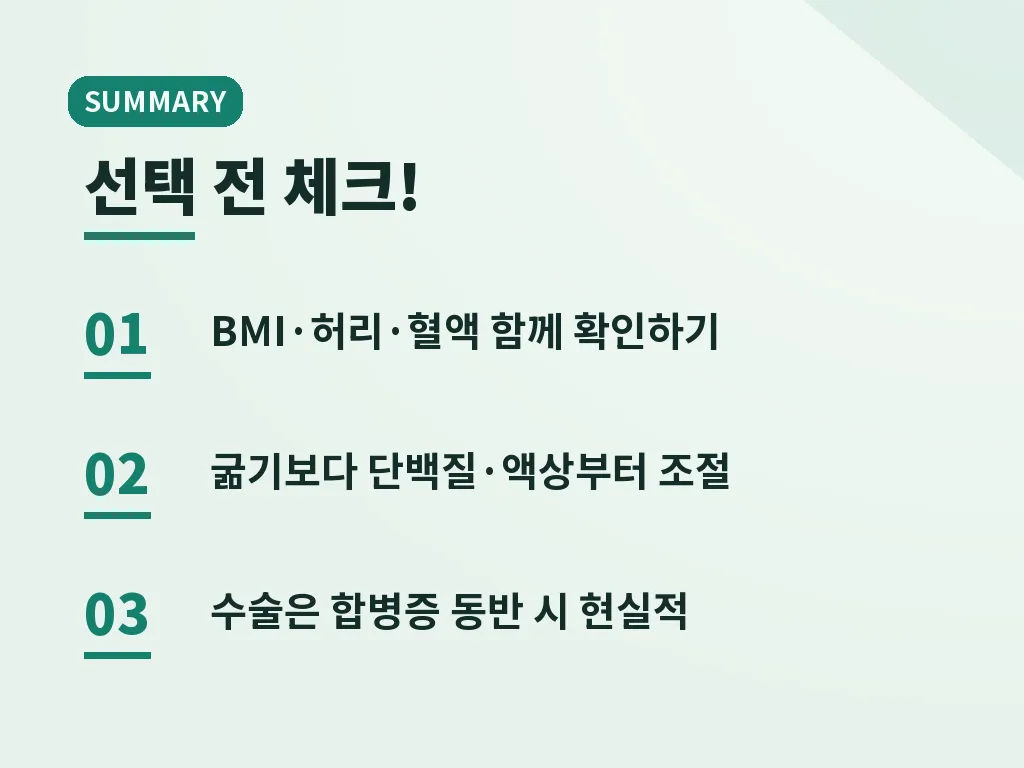 SUMMARY

선택 전 체크!

01 BMI·허리·혈액 함께 확인하기

02 굶기보다 단백질·액상부터 조절

03 수술은 합병증 동반 시 현실적